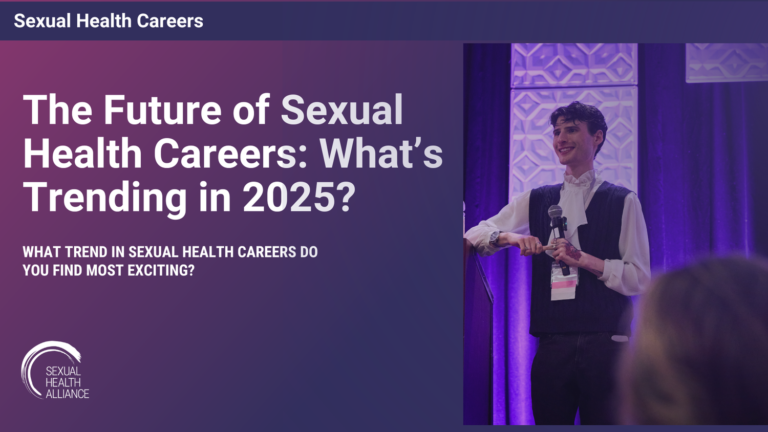 Sexual Health Careers

The Future of Sexual Health Careers: What's Trending in 2025?

WHAT TREND IN SEXUAL HEALTH CAREERS DO YOU FIND MOST EXCITING?

SEXUAL HEALTH ALLIANCE